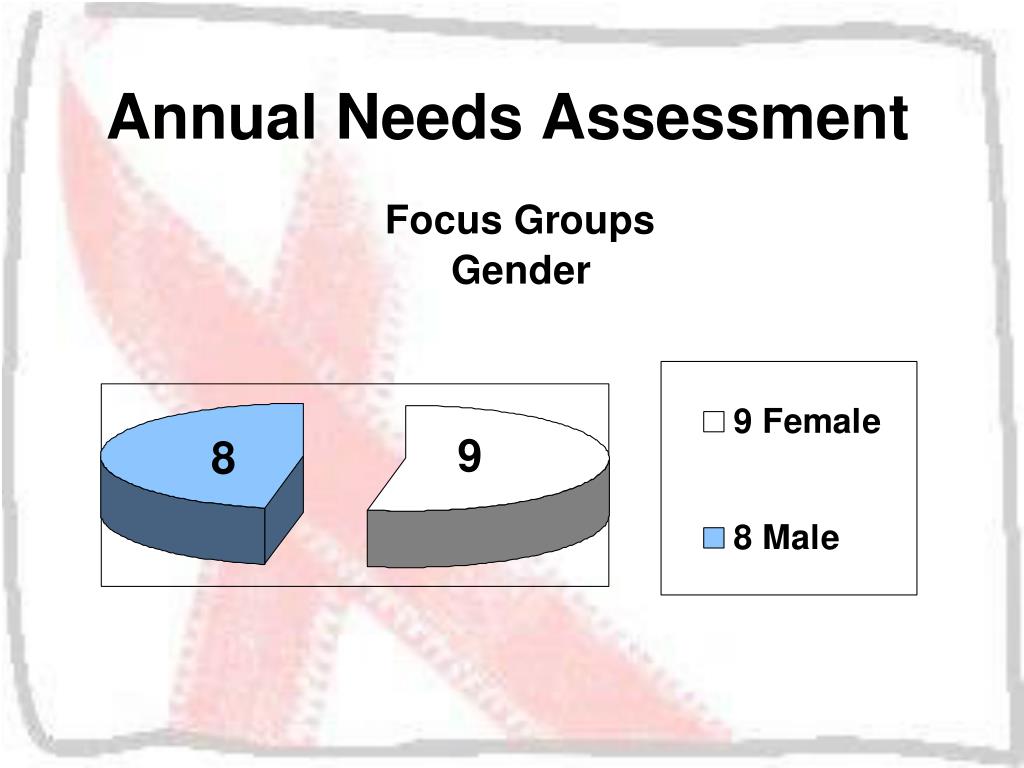 Annual Needs Assessment

Focus Groups
Gender

8

9

9 Female

8 Male